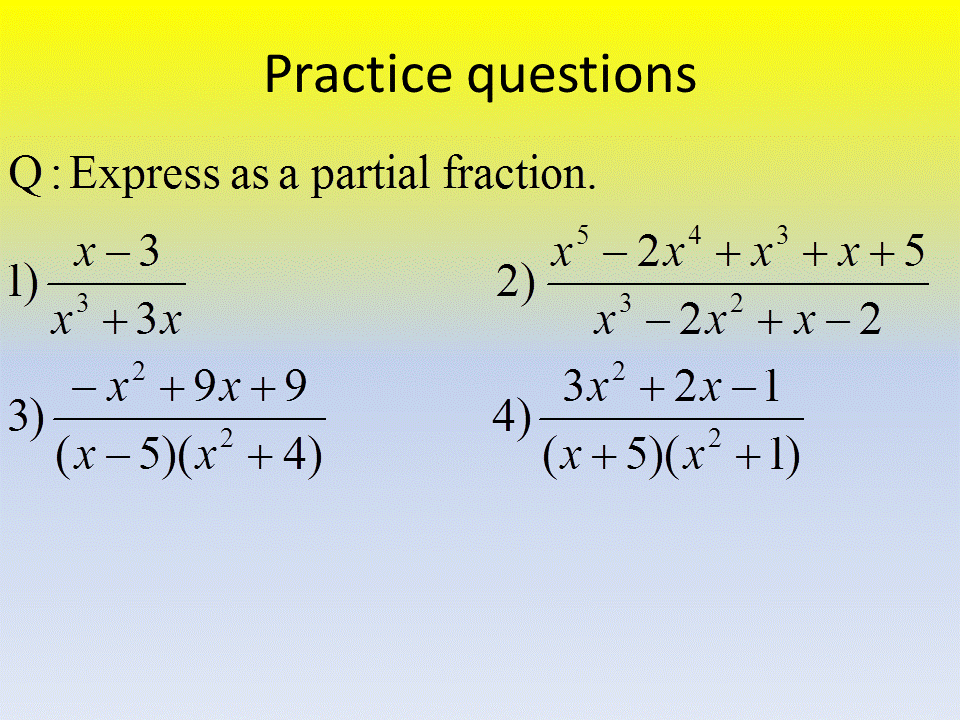 Practice questions

Q : Express as a partial fraction.

1) $\frac{x-3}{x^3+3x}$

2) $\frac{x^5-2x^4+x^3+x+5}{x^3-2x^2+x-2}$

3) $\frac{-x^2+9x+9}{(x-5)(x^2+4)}$

4) $\frac{3x^2+2x-1}{(x+5)(x^2+1)}$